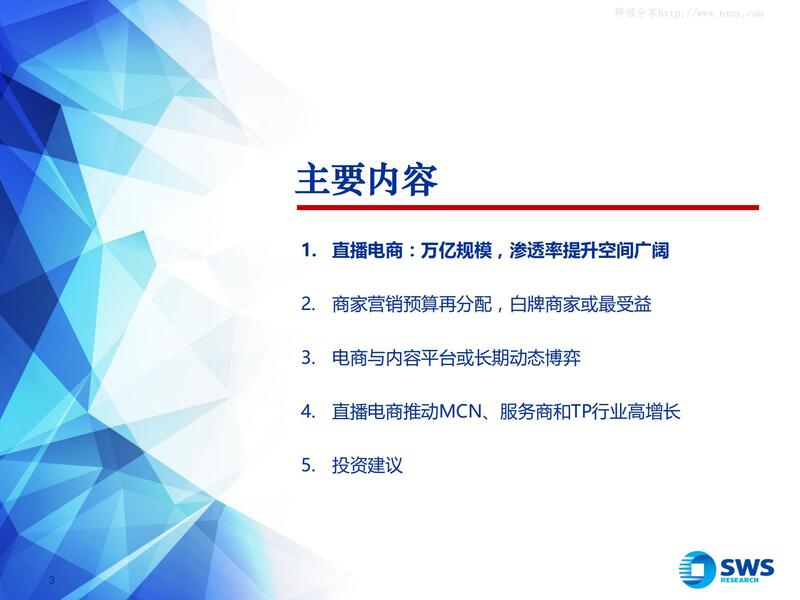 研报分享http://www.nxny.com

主要内容

1. 直播电商：万亿规模，渗透率提升空间广阔

2. 商家营销预算再分配，白牌商家或最受益

3. 电商与内容平台或长期动态博弈

4. 直播电商推动MCN、服务商和TP行业高增长

5. 投资建议

3

SWS RESEARCH